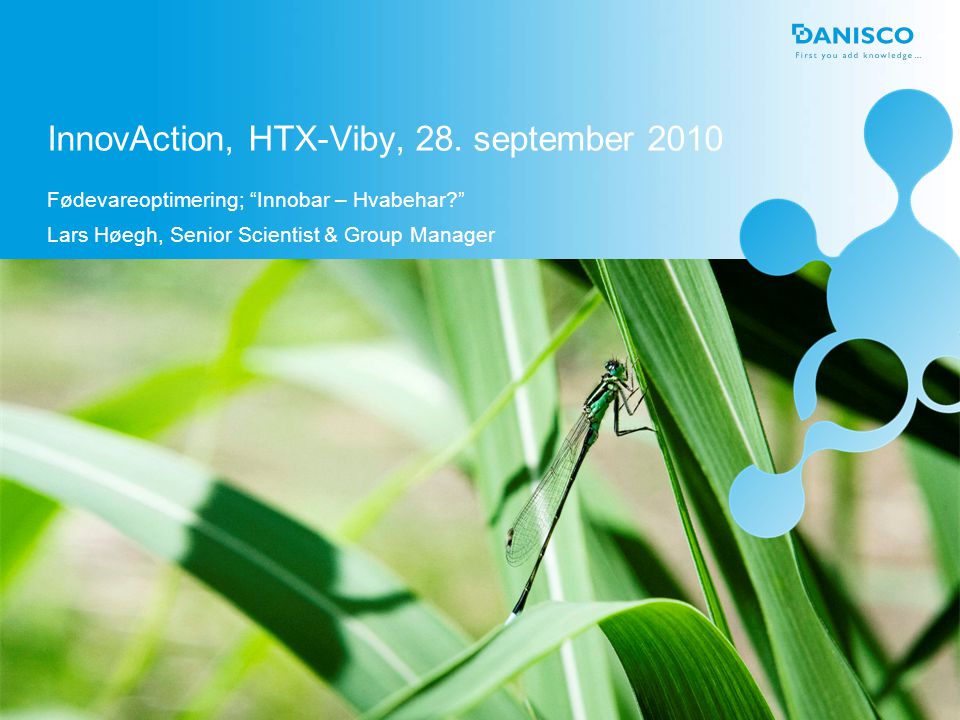 DANISCO
First you add knowledge...

InnovAction, HTX-Viby, 28. september 2010

Fødevareoptimering; “Innobar – Hvabehar?”

Lars Høegh, Senior Scientist & Group Manager